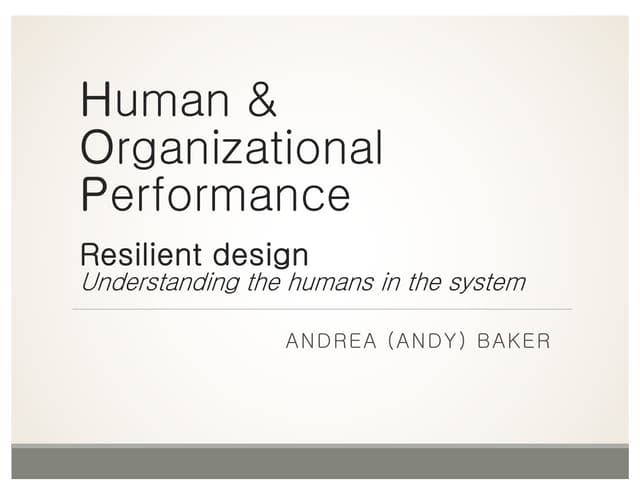 Human & Organizational Performance

Resilient design
Understanding the humans in the system

ANDREA (ANDY) BAKER